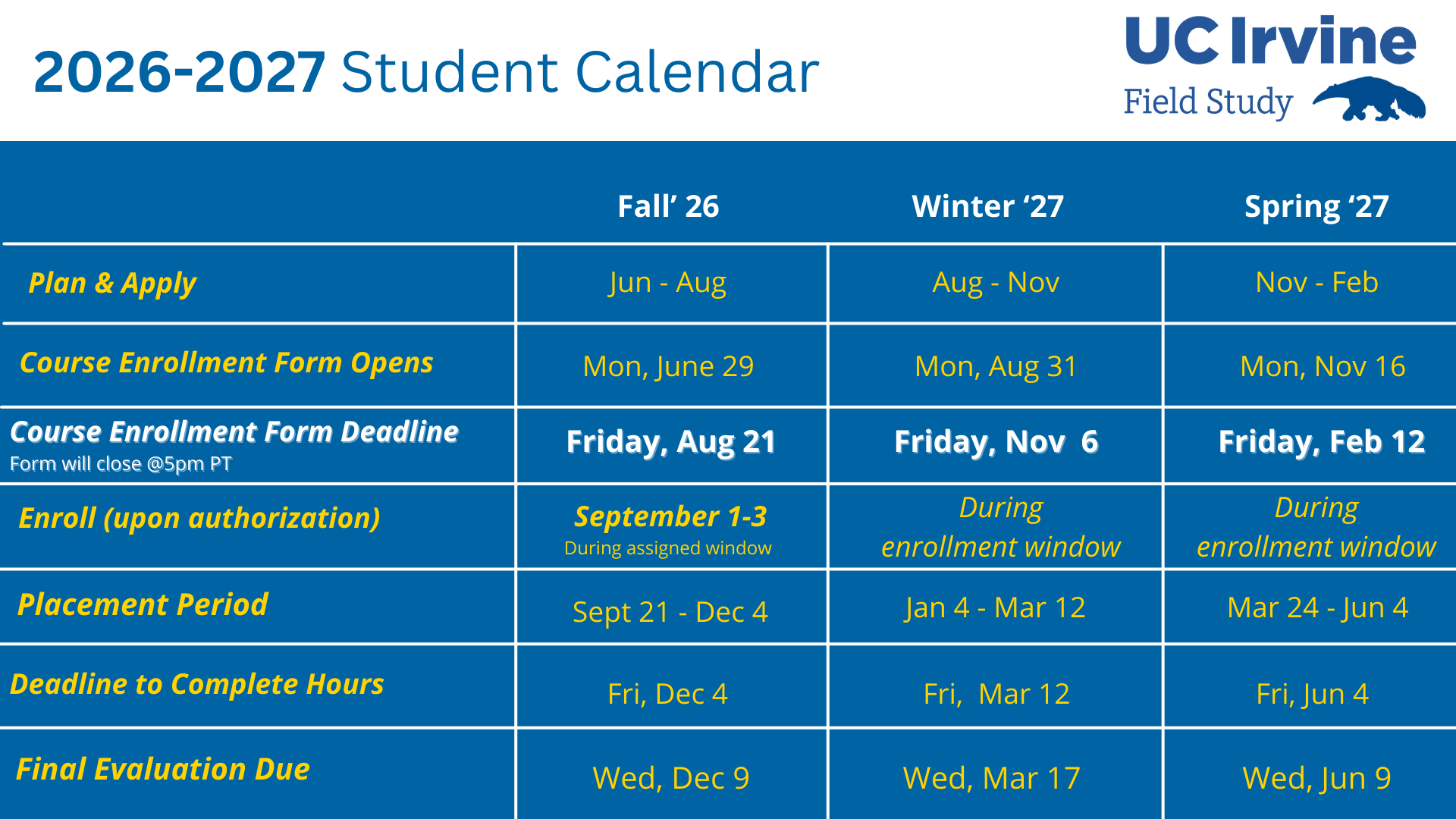 2026-2027 Student Calendar

UC Irvine
Field Study

| | Fall' 26 | Winter '27 | Spring '27 |
|---|---|---|---|
| Plan & Apply | Jun - Aug | Aug - Nov | Nov - Feb |
| Course Enrollment Form Opens | Mon, June 29 | Mon, Aug 31 | Mon, Nov 16 |
| Course Enrollment Form Deadline Form will close @5pm PT | Friday, Aug 21 | Friday, Nov 6 | Friday, Feb 12 |
| Enroll (upon authorization) | September 1-3 During assigned window | During enrollment window | During enrollment window |
| Placement Period | Sept 21 - Dec 4 | Jan 4 - Mar 12 | Mar 24 - Jun 4 |
| Deadline to Complete Hours | Fri, Dec 4 | Fri, Mar 12 | Fri, Jun 4 |
| Final Evaluation Due | Wed, Dec 9 | Wed, Mar 17 | Wed, Jun 9 |